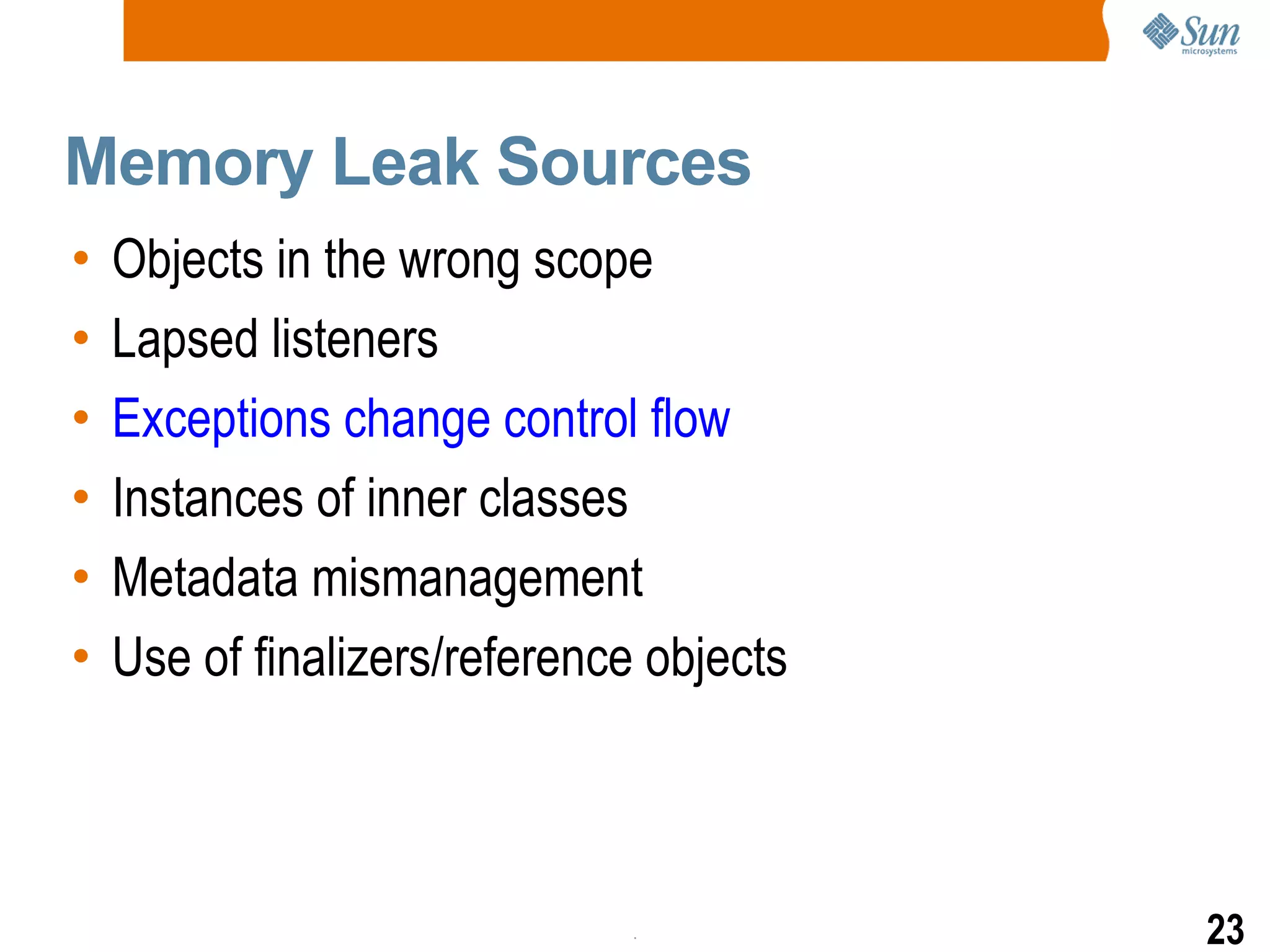 Sun microsystems

Memory Leak Sources

• Objects in the wrong scope
• Lapsed listeners
• Exceptions change control flow
• Instances of inner classes
• Metadata mismanagement
• Use of finalizers/reference objects

23